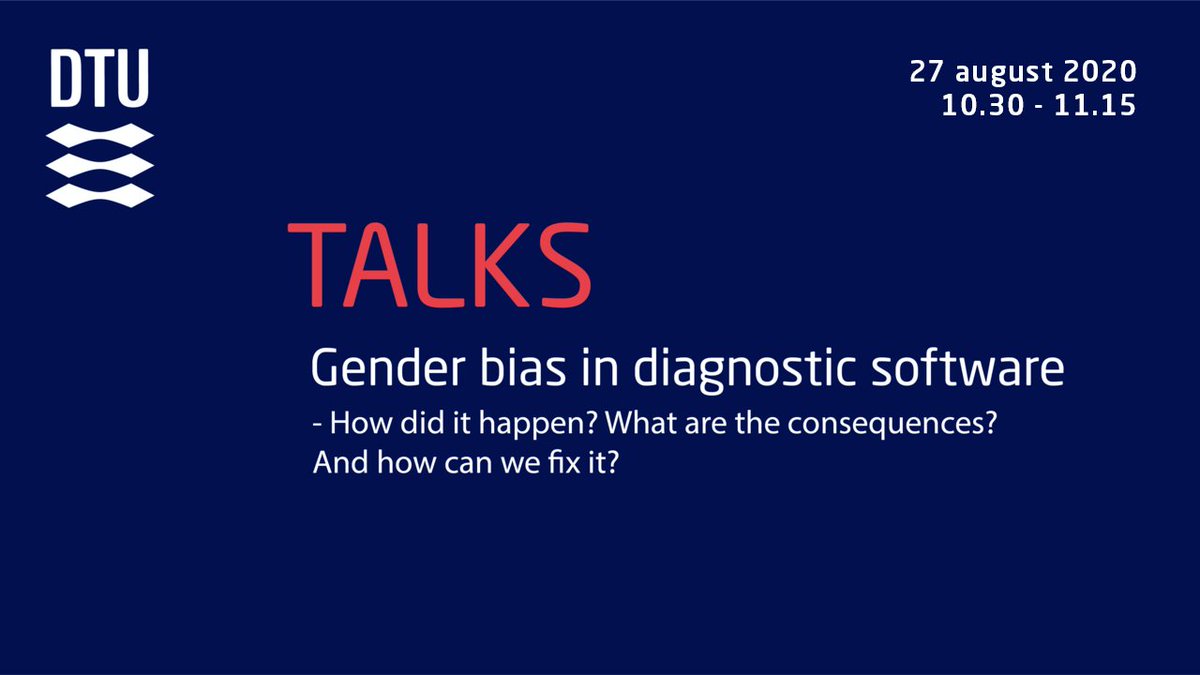 DTU

27 august 2020
10.30 - 11.15

TALKS

Gender bias in diagnostic software

- How did it happen? What are the consequences? And how can we fix it?